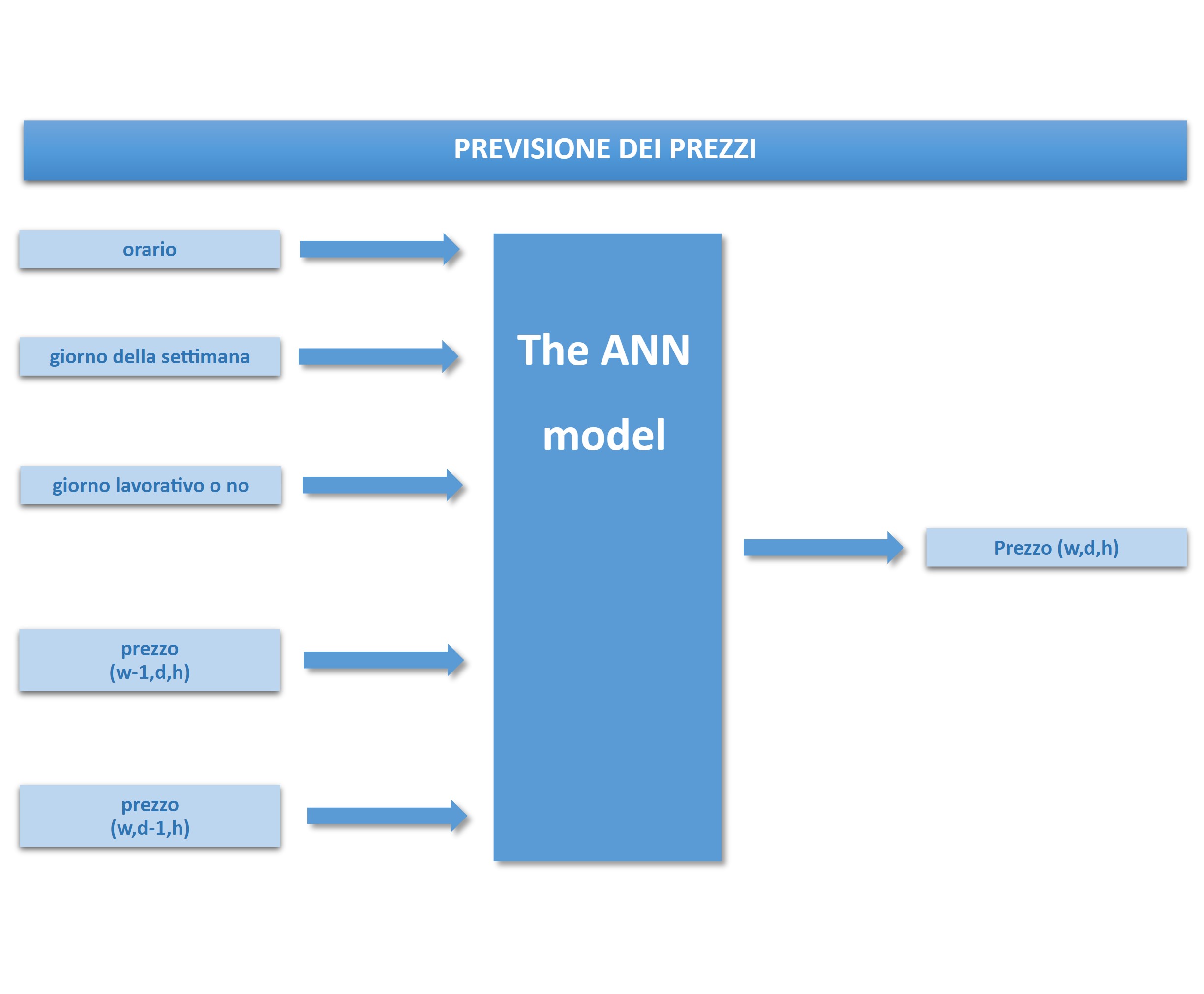 PREVISIONE DEI PREZZI

orario

giorno della settimana

giorno lavorativo o no

prezzo
(w-1,d,h)

prezzo
(w,d-1,h)

The ANN model

Prezzo (w,d,h)